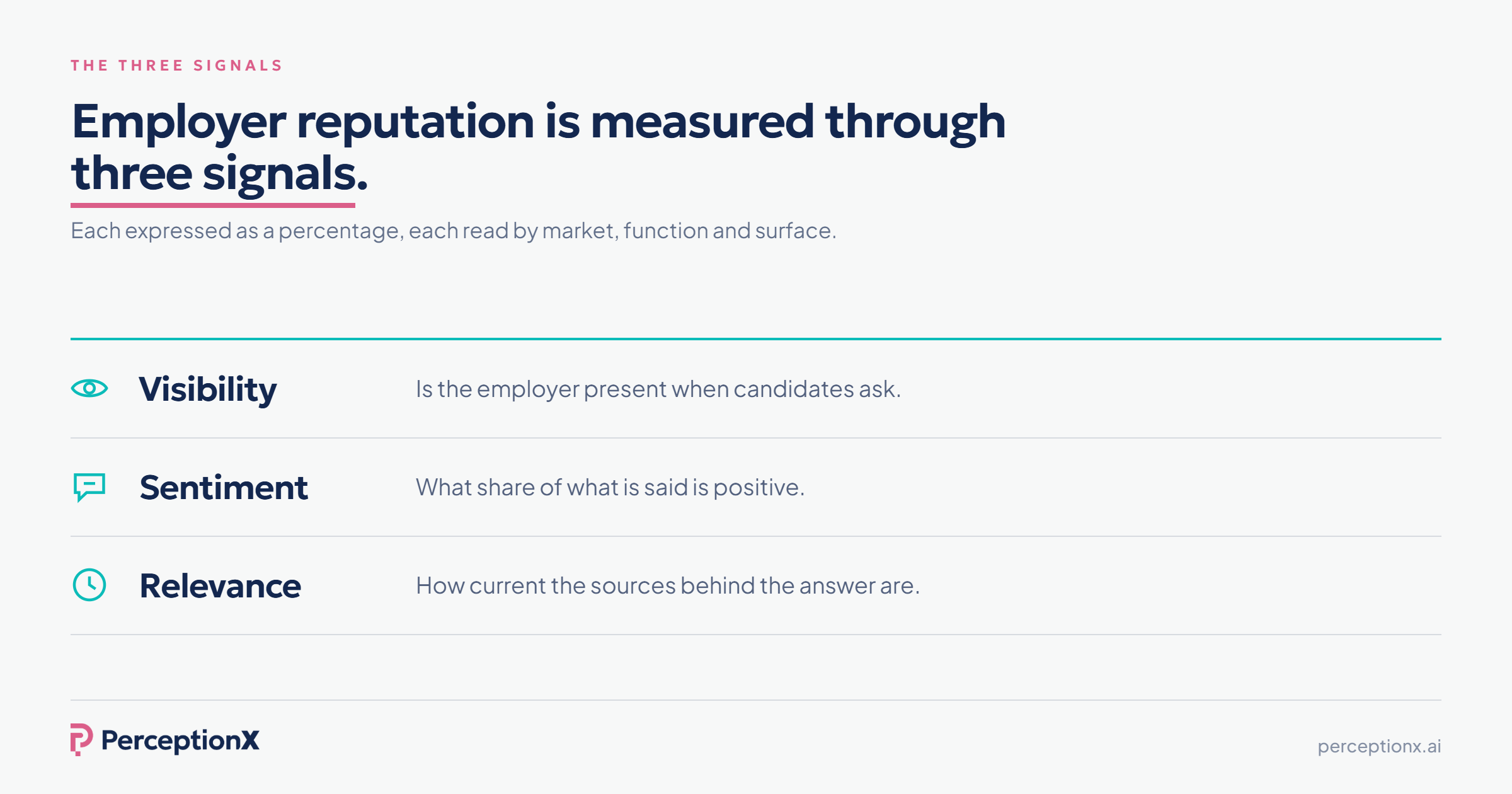 THE THREE SIGNALS

Employer reputation is measured through three signals.

Each expressed as a percentage, each read by market, function and surface.

Visibility

Is the employer present when candidates ask.

Sentiment

What share of what is said is positive.

Relevance

How current the sources behind the answer are.

PerceptionX

perceptionx.ai